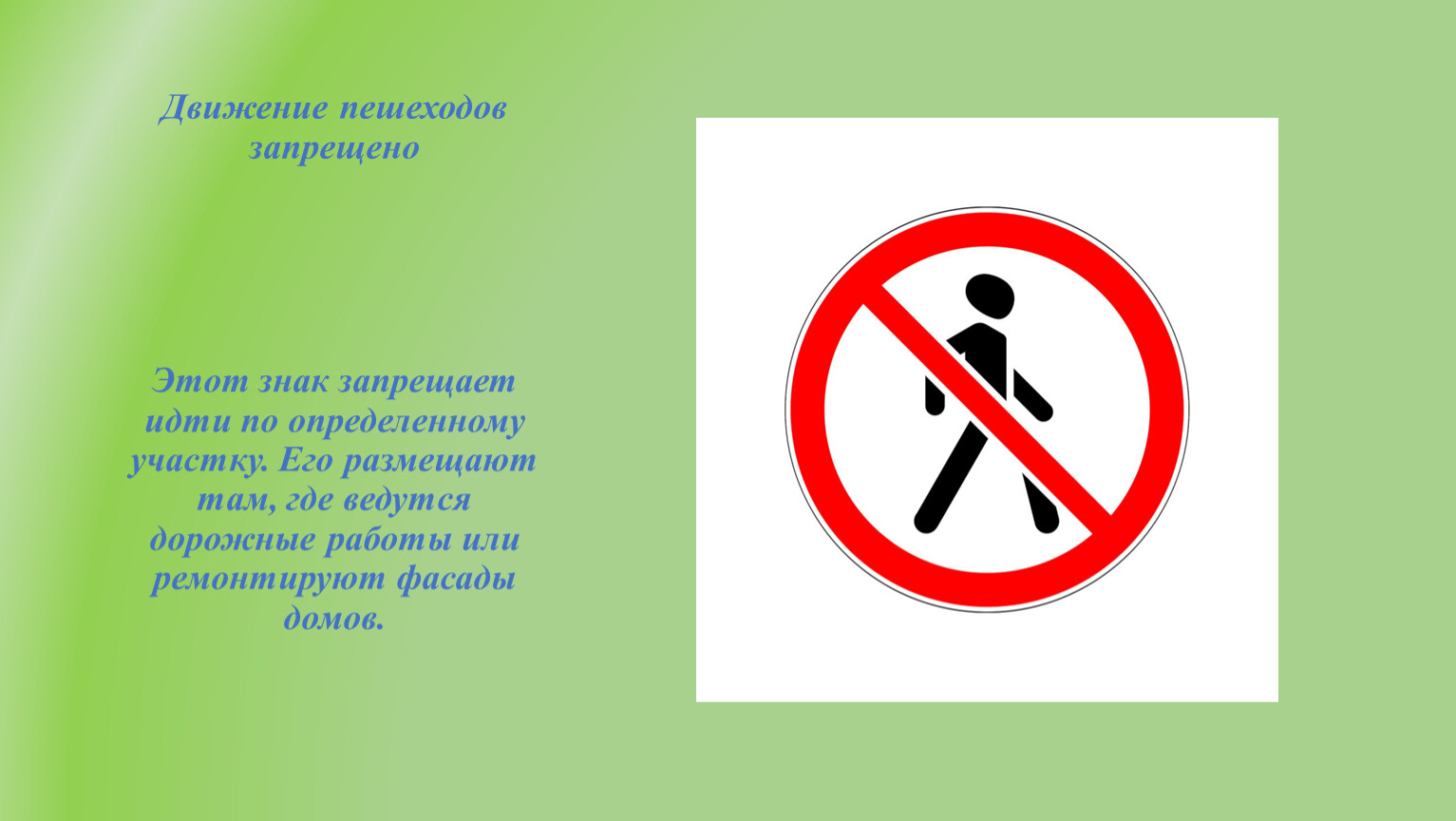 Движение пешеходов запрещено

Этот знак запрещает идти по определенному участку. Его размещают там, где ведутся дорожные работы или ремонтируют фасады домов.